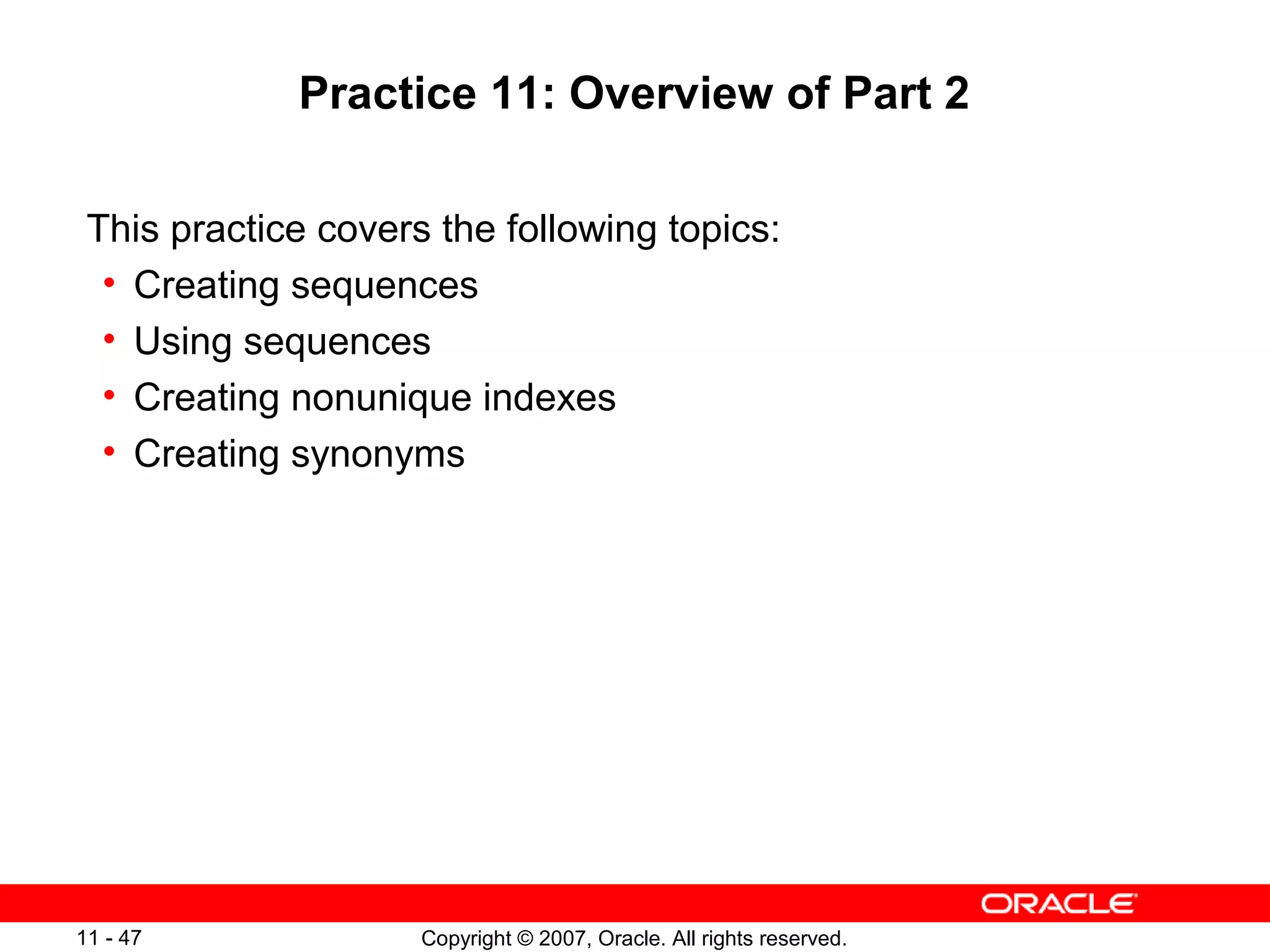 Practice 11: Overview of Part 2

This practice covers the following topics:

• Creating sequences
• Using sequences
• Creating nonunique indexes
• Creating synonyms

ORACLE

11 - 47

Copyright © 2007, Oracle. All rights reserved.